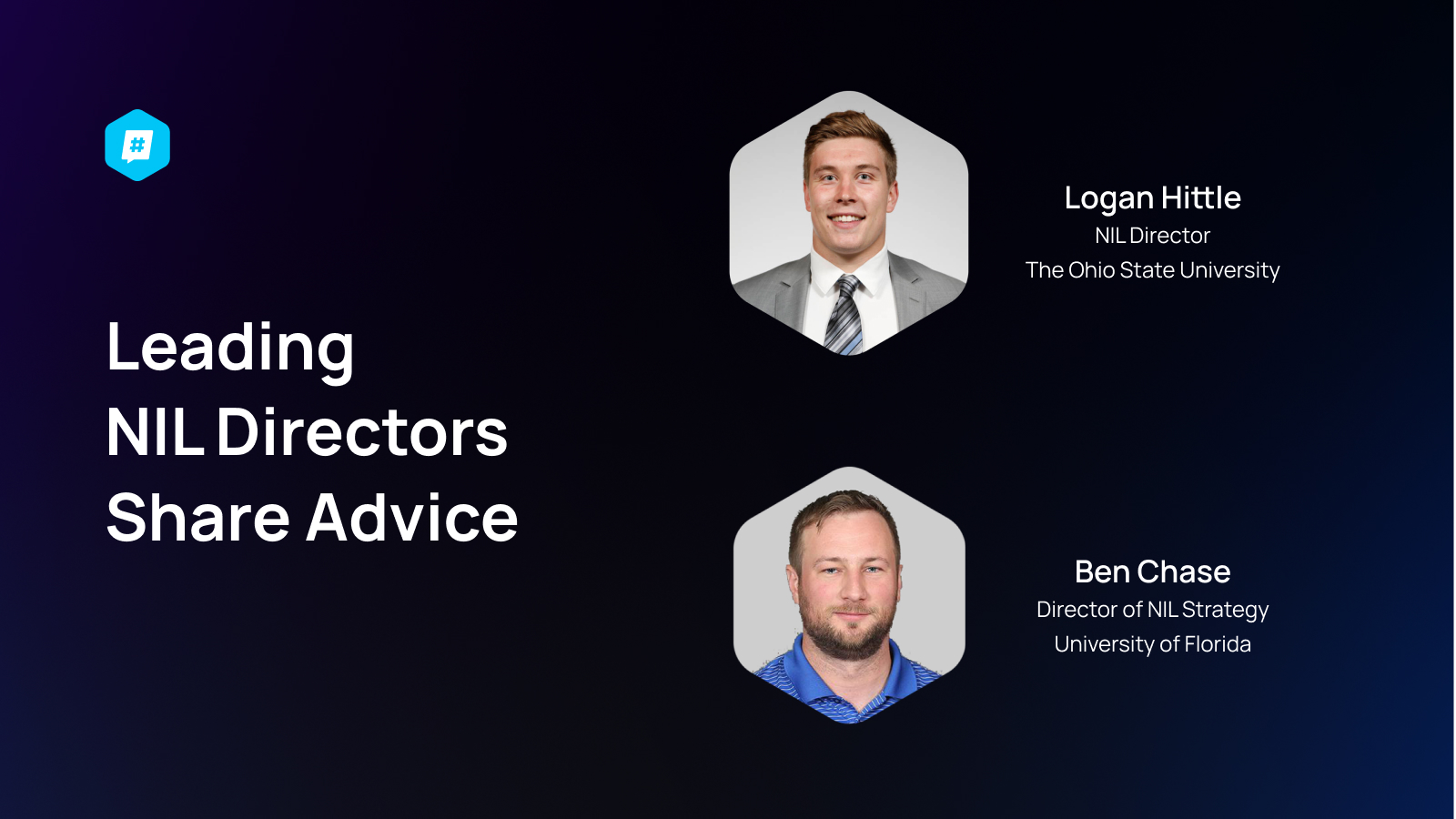 #

Leading
NIL Directors
Share Advice

Logan Hittle
NIL Director
The Ohio State University

Ben Chase
Director of NIL Strategy
University of Florida